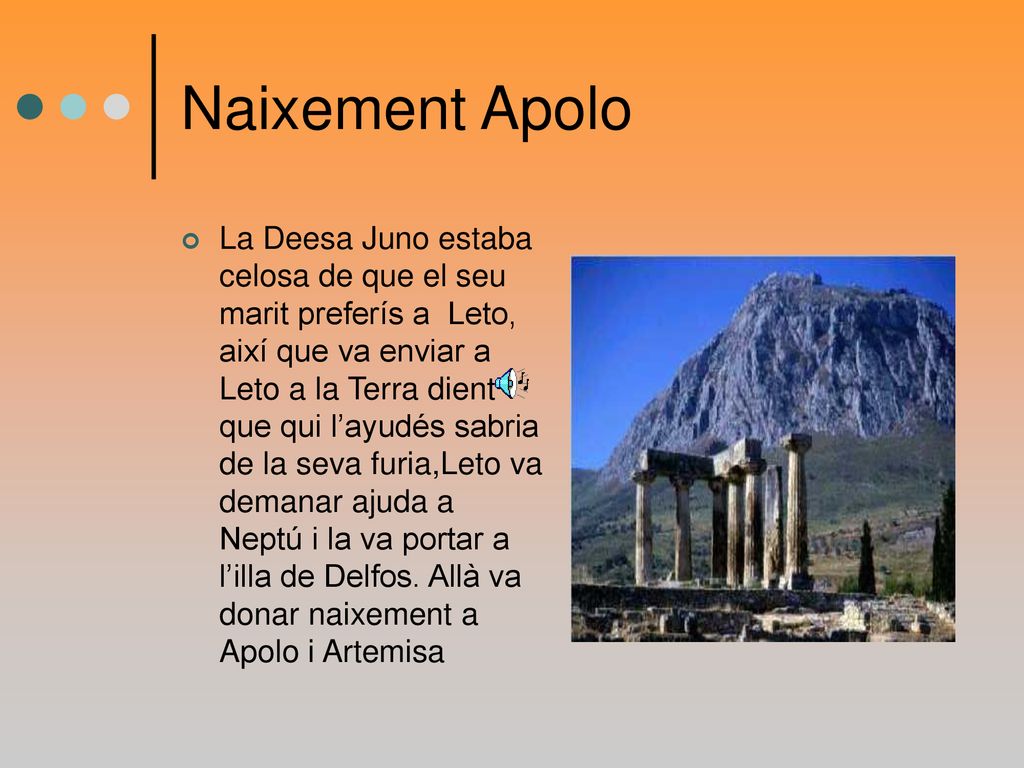 Naixement Apolo

La Deesa Juno estaba celosa de que el seu marit preferís a Leto, així que va enviar a Leto a la Terra dient que qui l'ayudés sabria de la seva furia,Leto va demanar ajuda a Neptú i la va portar a l'illa de Delfos. Allà va donar naixement a Apolo i Artemisa